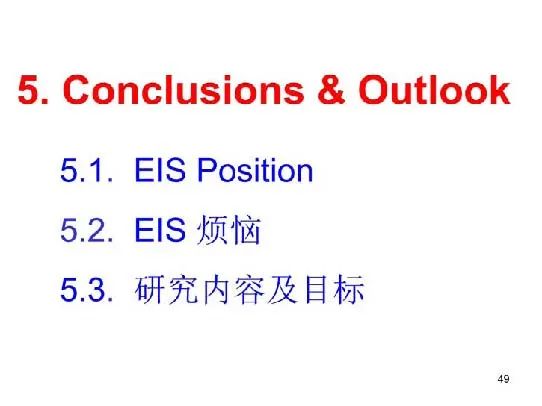 5. Conclusions & Outlook

5.1. EIS Position

5.2. EIS 烦恼

5.3. 研究内容及目标

49